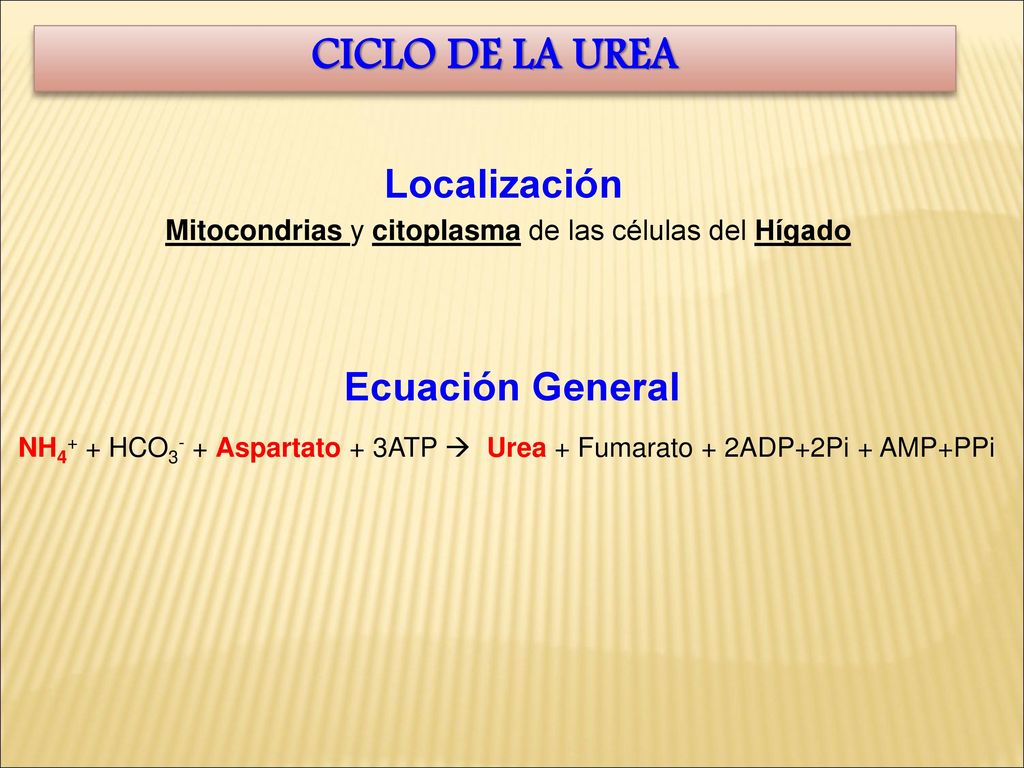 CICLO DE LA UREA

Localización

Mitocondrias y citoplasma de las células del Hígado

Ecuación General

$NH_4^+$ + $HCO_3^-$ + Aspartato + 3ATP $\rightarrow$ Urea + Fumarato + 2ADP+2Pi + AMP+PPi